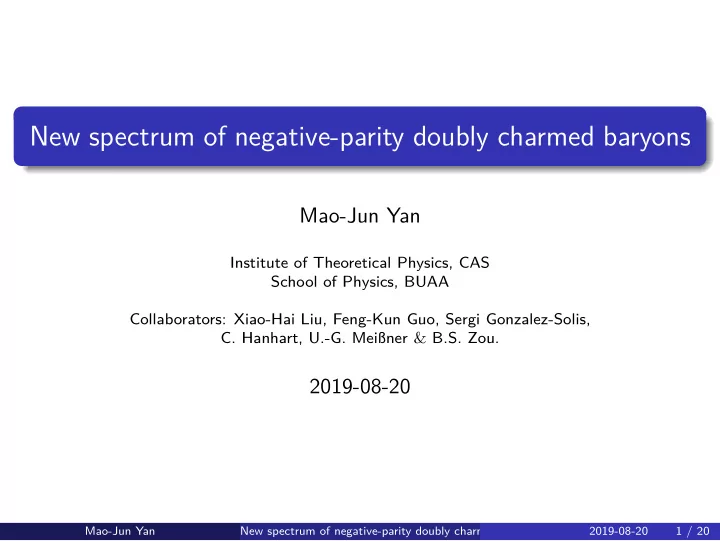 New spectrum of negative-parity doubly charmed baryons

Mao-Jun Yan

Institute of Theoretical Physics, CAS
School of Physics, BUAA

Collaborators: Xiao-Hai Liu, Feng-Kun Guo, Sergi Gonzalez-Solis, C. Hanhart, U.-G. Meißner & B.S. Zou.

2019-08-20

Mao-Jun Yan New spectrum of negative-parity doubly charr 2019-08-20 1 / 20